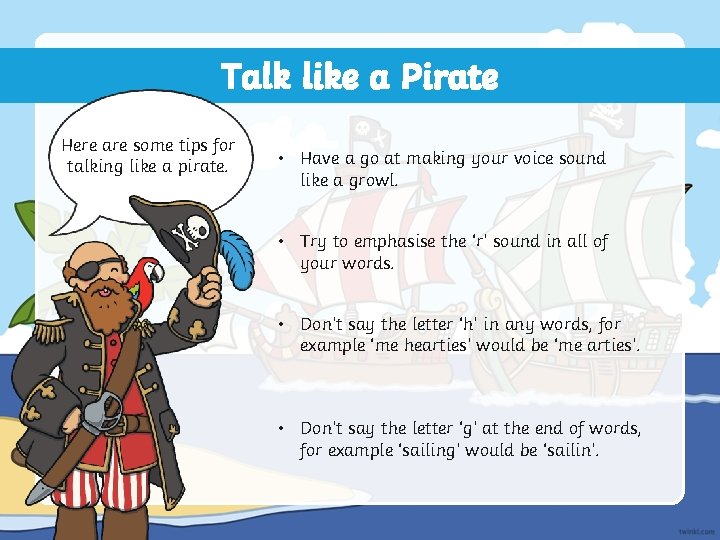 Talk like a Pirate

Here are some tips for talking like a pirate.

• Have a go at making your voice sound like a growl.

• Try to emphasise the 'r' sound in all of your words.

• Don't say the letter 'h' in any words, for example 'me hearties' would be 'me arties'.

• Don't say the letter 'g' at the end of words, for example 'sailing' would be 'sailin'.

twinkl.com